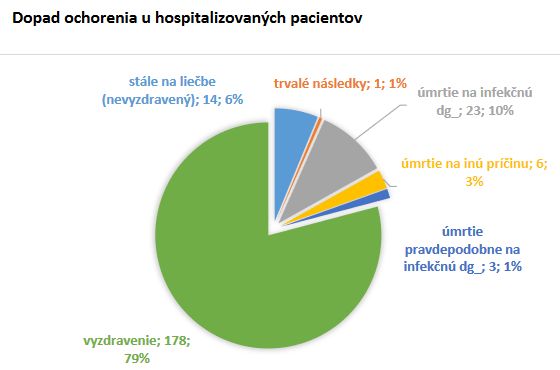 Dopad ochorenia u hospitalizovaných pacientov

stále na liečbe (nevyzdravený); 14; 6%

trvalé následky; 1; 1%

úmrtie na infekčnú dg_; 23; 10%

úmrtie na inú príčinu; 6; 3%

úmrtie pravdepodobne na infekčnú dg_; 3; 1%

vyzdravenie; 178; 79%